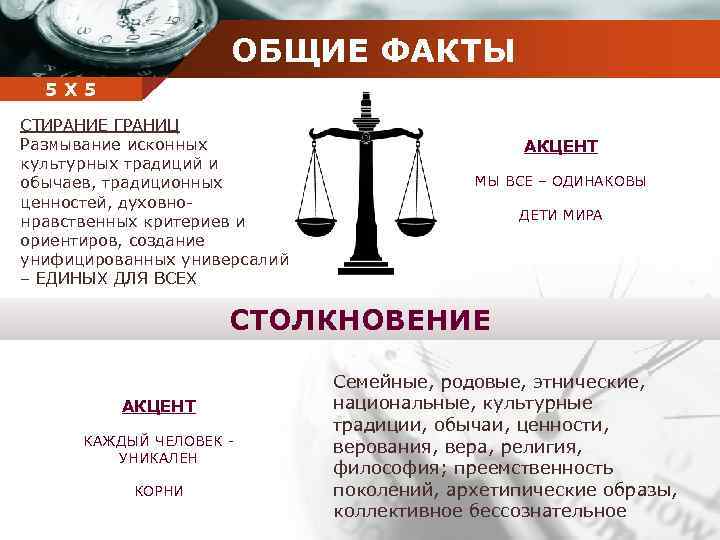 ОБЩИЕ ФАКТЫ

5 X 5

СТИРАНИЕ ГРАНИЦ
Размывание исконных культурных традиций и обычаев, традиционных ценностей, духовно-нравственных критериев и ориентиров, создание унифицированных универсалий – ЕДИНЫХ ДЛЯ ВСЕХ

АКЦЕНТ

МЫ ВСЕ – ОДИНАКОВЫ

ДЕТИ МИРА

СТОЛКНОВЕНИЕ

АКЦЕНТ

КАЖДЫЙ ЧЕЛОВЕК - УНИКАЛЕН

КОРНИ

Семейные, родовые, этнические, национальные, культурные традиции, обычаи, ценности, верования, вера, религия, философия; преемственность поколений, архетипические образы, коллективное бессознательное